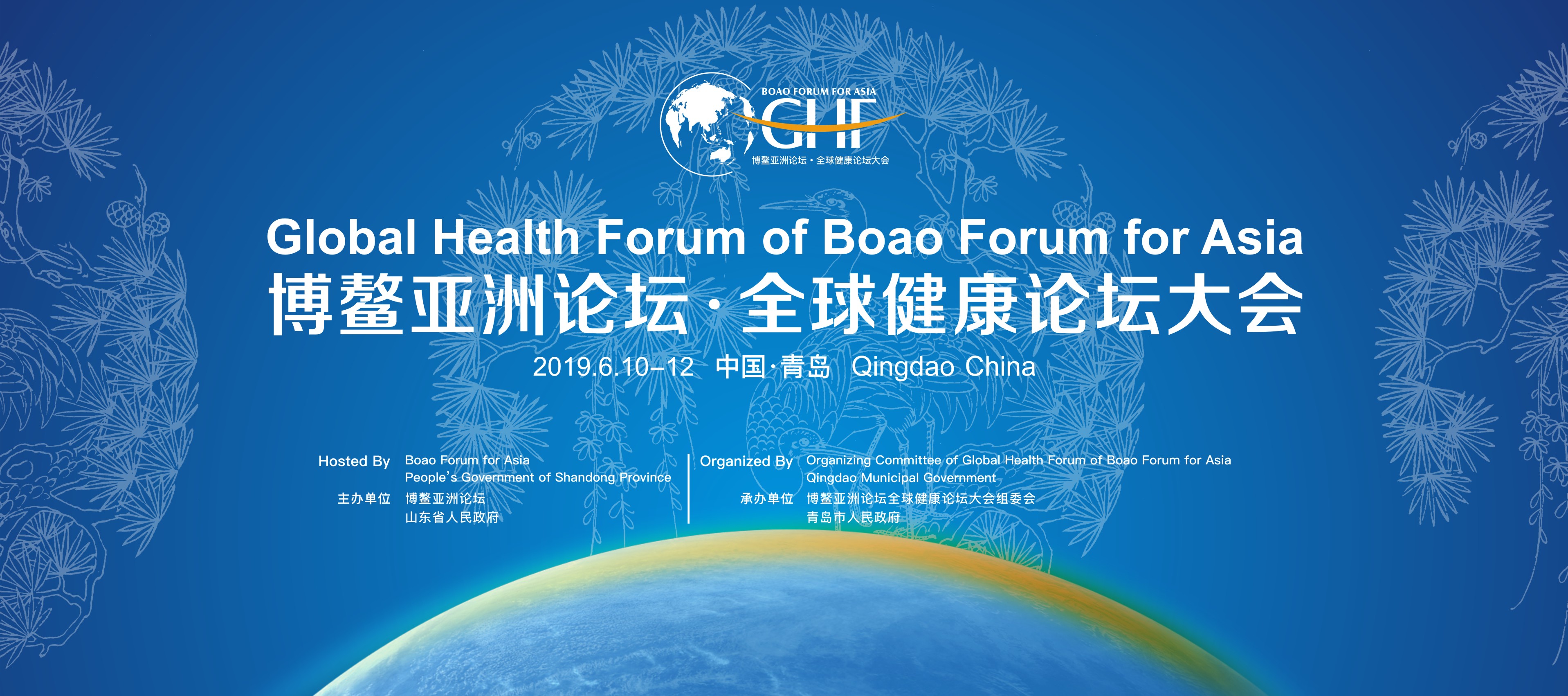 BOAO FORUM FOR ASIA
GHF
博鳌亚洲论坛·全球健康论坛大会

Global Health Forum of Boao Forum for Asia
博鳌亚洲论坛·全球健康论坛大会
2019.6.10–12 中国·青岛 Qingdao China

Hosted By Boao Forum for Asia
People's Government of Shandong Province
主办单位 博鳌亚洲论坛
山东省人民政府

Organized By Organizing Committee of Global Health Forum of Boao Forum for Asia
Qingdao Municipal Government
承办单位 博鳌亚洲论坛全球健康论坛大会组委会
青岛市人民政府